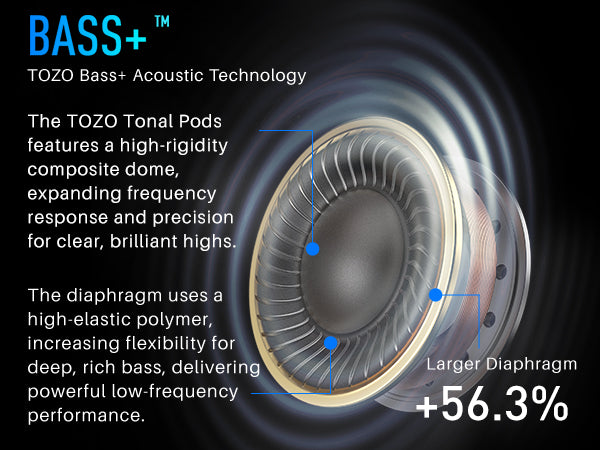 BASS+ ™
TOZO Bass+ Acoustic Technology

The TOZO Tonal Pods features a high-rigidity composite dome, expanding frequency response and precision for clear, brilliant highs.

The diaphragm uses a high-elastic polymer, increasing flexibility for deep, rich bass, delivering powerful low-frequency performance.

Larger Diaphragm
+56.3%